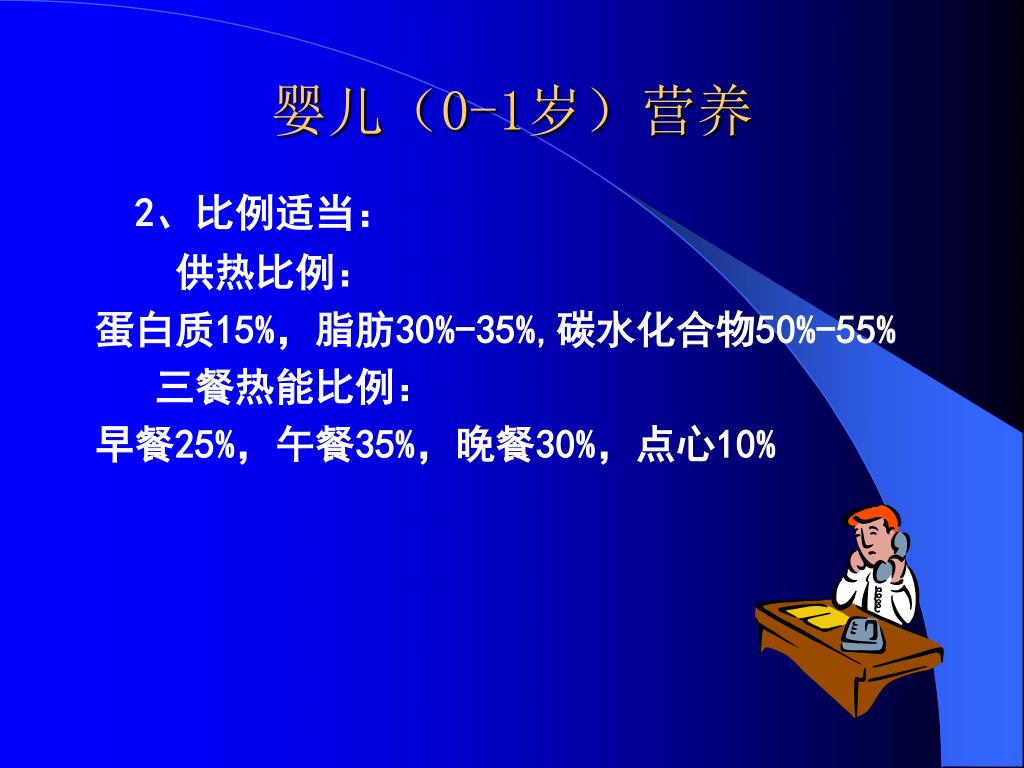 婴儿（0-1岁）营养

2、比例适当：

供热比例：

蛋白质15%，脂肪30%-35%,碳水化合物50%-55%

三餐热能比例：

早餐25%，午餐35%，晚餐30%，点心10%